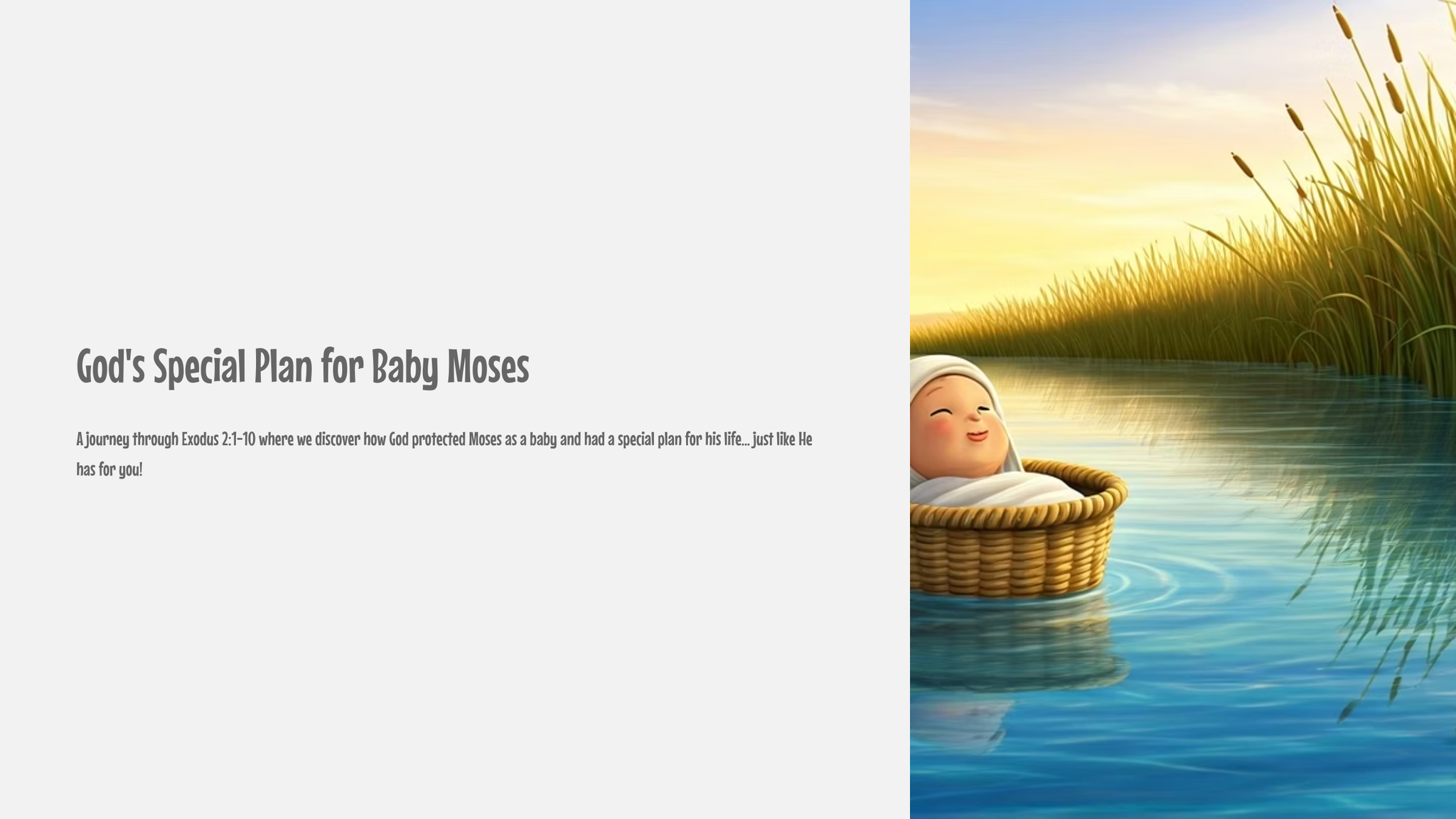 God's Special Plan for Baby Moses

A journey through Exodus 2:1-10 where we discover how God protected Moses as a baby and had a special plan for his life... just like He has for you!